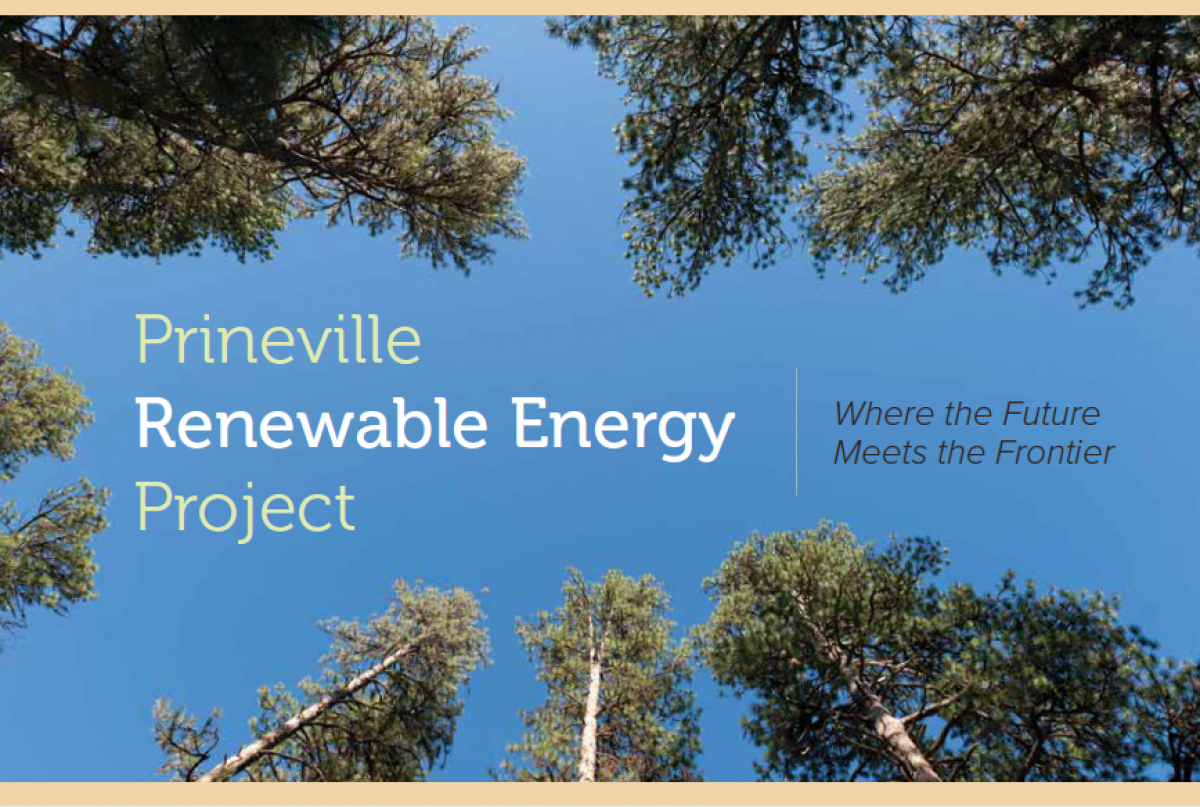 Prineville
Renewable Energy
Project

Where the Future
Meets the Frontier